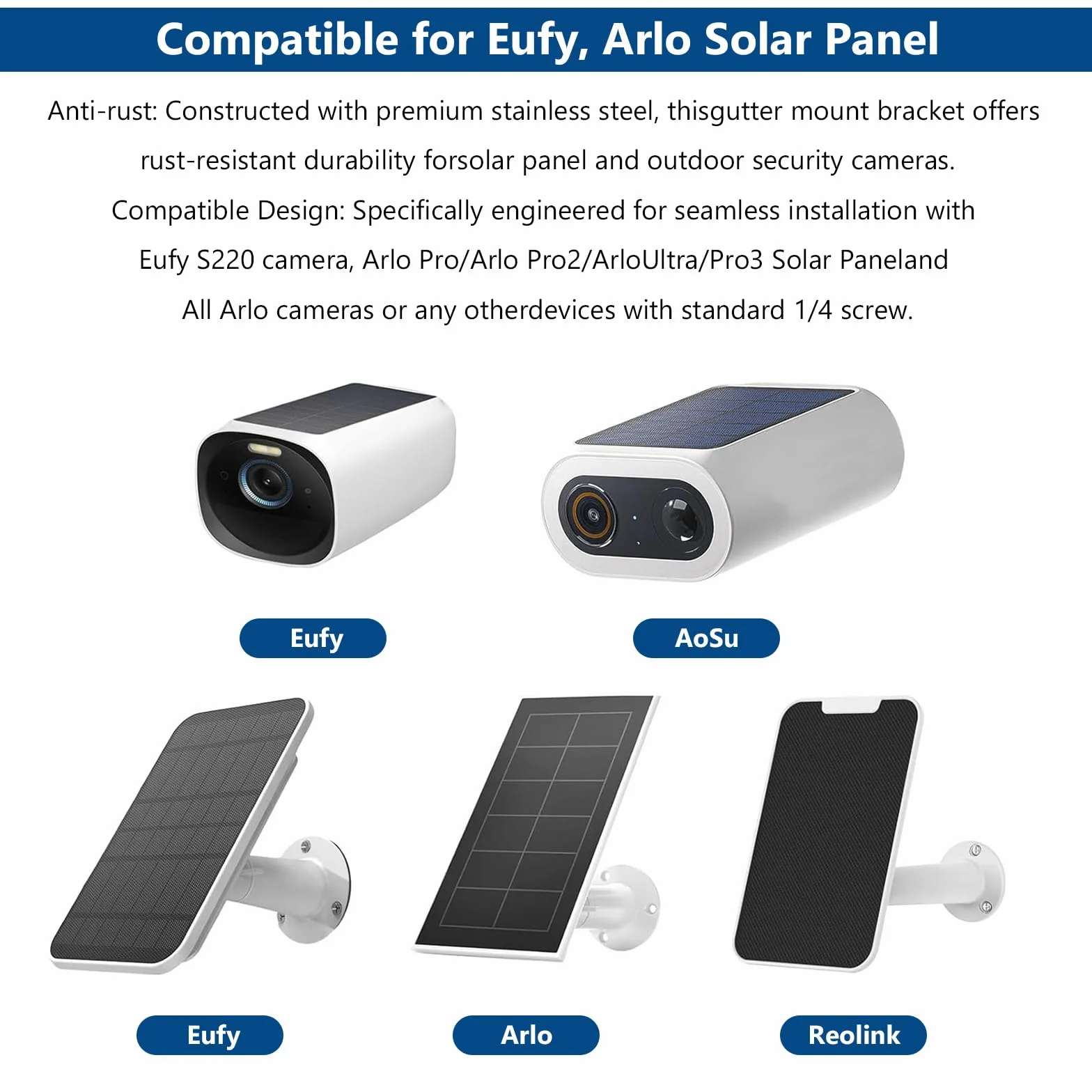 Compatible for Eufy, Arlo Solar Panel

Anti-rust: Constructed with premium stainless steel, thisgutter mount bracket offers rust-resistant durability forsolar panel and outdoor security cameras.

Compatible Design: Specifically engineered for seamless installation with Eufy S220 camera, Arlo Pro/Arlo Pro2/ArloUltra/Pro3 Solar Paneland All Arlo cameras or any otherdevices with standard 1/4 screw.

Eufy

AoSu

Eufy

Arlo

Reolink